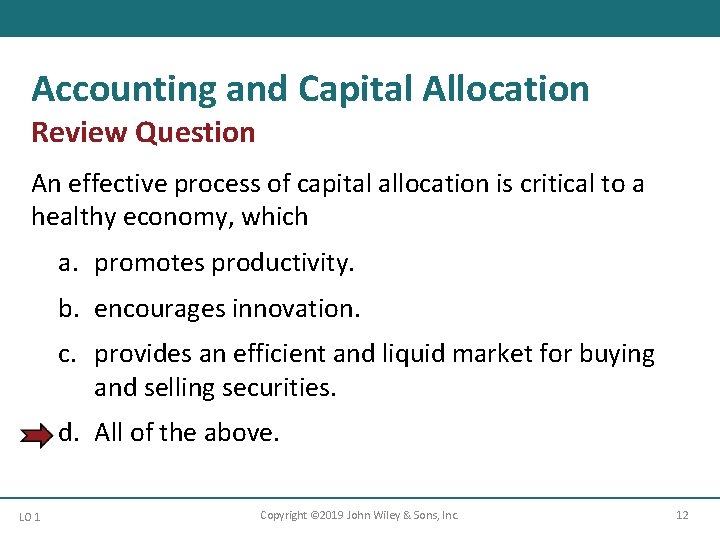 Accounting and Capital Allocation
Review Question

An effective process of capital allocation is critical to a healthy economy, which

a. promotes productivity.

b. encourages innovation.

c. provides an efficient and liquid market for buying and selling securities.

d. All of the above.

LO 1

Copyright ©2019 John Wiley & Sons, Inc.

12